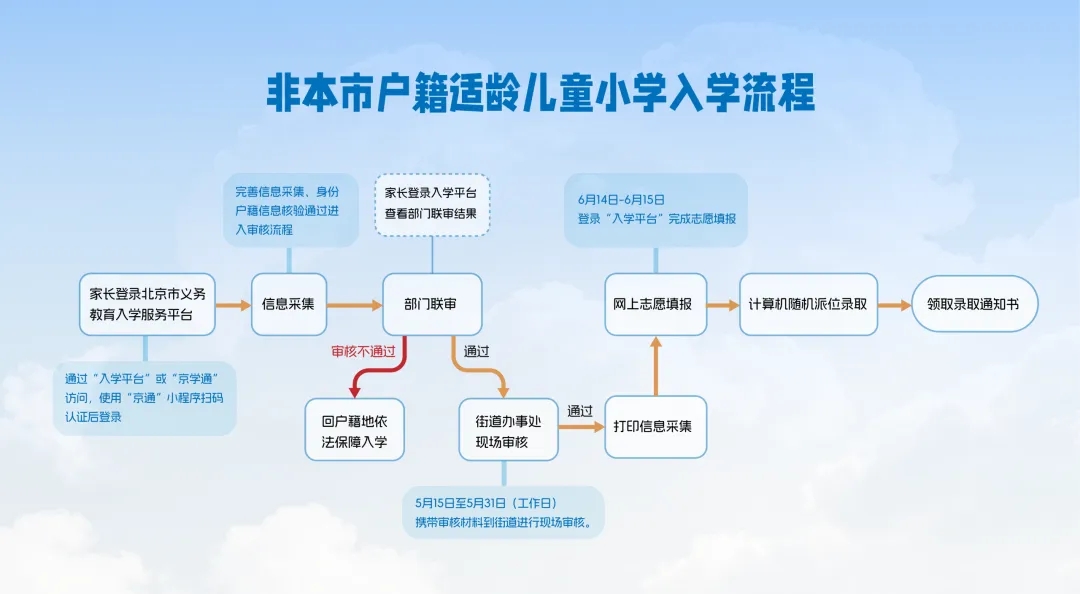 非本市户籍适龄儿童小学入学流程

完善信息采集、身份户籍信息核验通过进入审核流程

家长登录入学平台查看部门联审结果

6月14日-6月15日
登录“入学平台”完成志愿填报

家长登录北京市义务教育入学服务平台

信息采集

部门联审

网上志愿填报

计算机随机派位录取

领取录取通知书

通过“入学平台”或“京学通”访问，使用“京通”小程序扫码认证后登录

审核不通过

通过

回户籍地依法保障入学

街道办事处现场审核

通过

打印信息采集

5月15日至5月31日（工作日）
携带审核材料到街道进行现场审核。